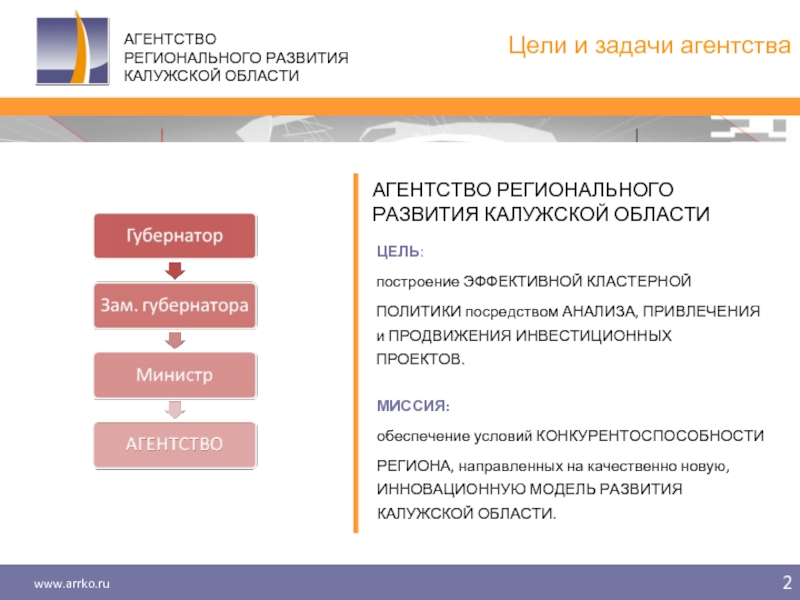 АГЕНТСТВО
РЕГИОНАЛЬНОГО РАЗВИТИЯ
КАЛУЖСКОЙ ОБЛАСТИ

Цели и задачи агентства

Губернатор

Зам. губернатора

Министр

АГЕНТСТВО

АГЕНТСТВО РЕГИОНАЛЬНОГО РАЗВИТИЯ КАЛУЖСКОЙ ОБЛАСТИ

ЦЕЛЬ:

построение ЭФФЕКТИВНОЙ КЛАСТЕРНОЙ ПОЛИТИКИ посредством АНАЛИЗА, ПРИВЛЕЧЕНИЯ и ПРОДВИЖЕНИЯ ИНВЕСТИЦИОННЫХ ПРОЕКТОВ.

МИССИЯ:

обеспечение условий КОНКУРЕНТОСПОСОБНОСТИ РЕГИОНА, направленных на качественно новую, ИННОВАЦИОННУЮ МОДЕЛЬ РАЗВИТИЯ КАЛУЖСКОЙ ОБЛАСТИ.

www.arrko.ru

2